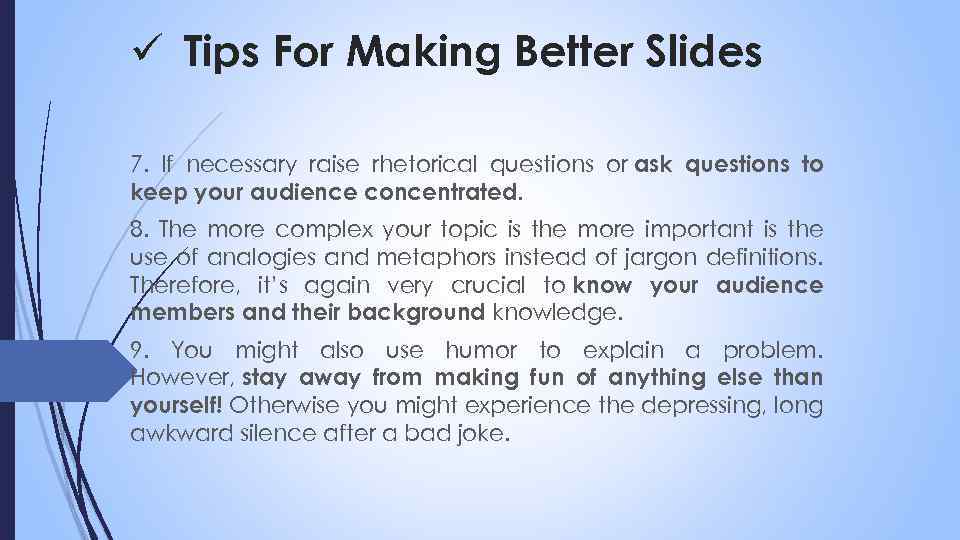 ✓ Tips For Making Better Slides

7. If necessary raise rhetorical questions or ask questions to keep your audience concentrated.

8. The more complex your topic is the more important is the use of analogies and metaphors instead of jargon definitions. Therefore, it's again very crucial to know your audience members and their background knowledge.

9. You might also use humor to explain a problem. However, stay away from making fun of anything else than yourself! Otherwise you might experience the depressing, long awkward silence after a bad joke.